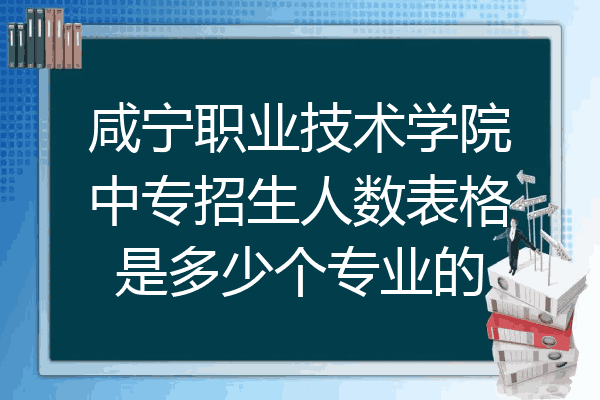 咸宁职业技术学院中专招生人数表格是多少个专业的